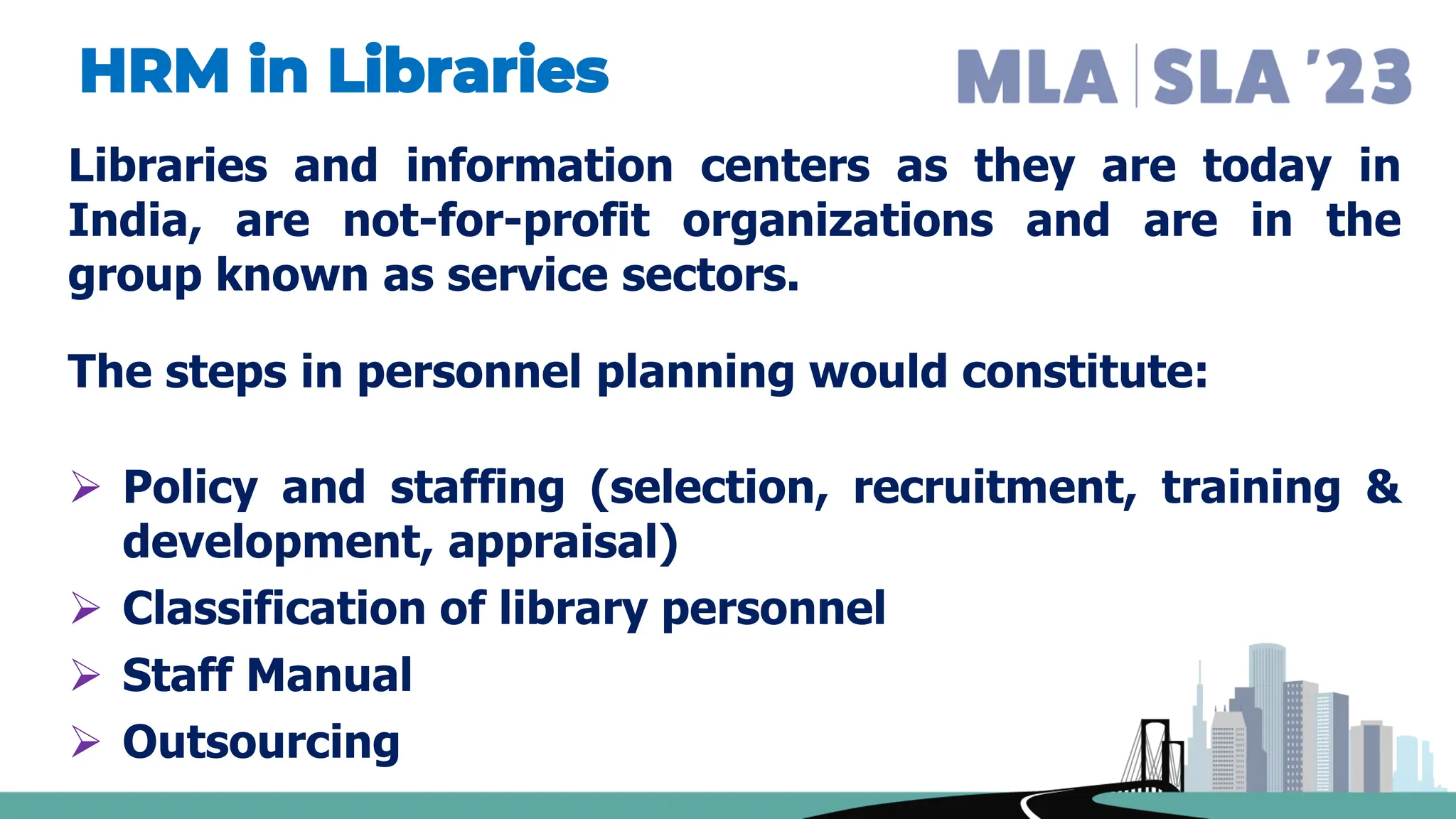 HRM in Libraries

MLA | SLA '23

Libraries and information centers as they are today in India, are not-for-profit organizations and are in the group known as service sectors.

The steps in personnel planning would constitute:

➢ Policy and staffing (selection, recruitment, training & development, appraisal)
➢ Classification of library personnel
➢ Staff Manual
➢ Outsourcing